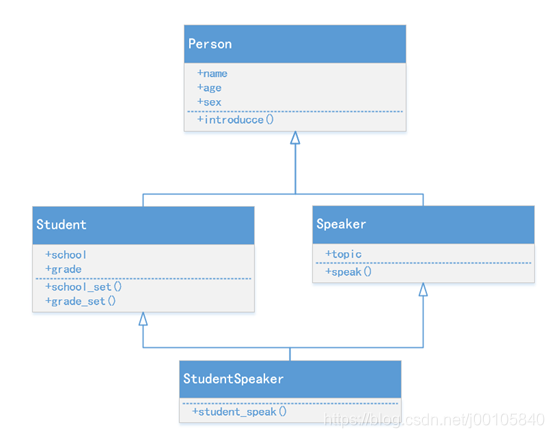 Person

+name
+age
+sex

+introducce()

Student

+school
+grade

+school_set()
+grade_set()

Speaker

+topic

+speak()

StudentSpeaker

+student_speak()

https://blog.csdn.net/j00105840